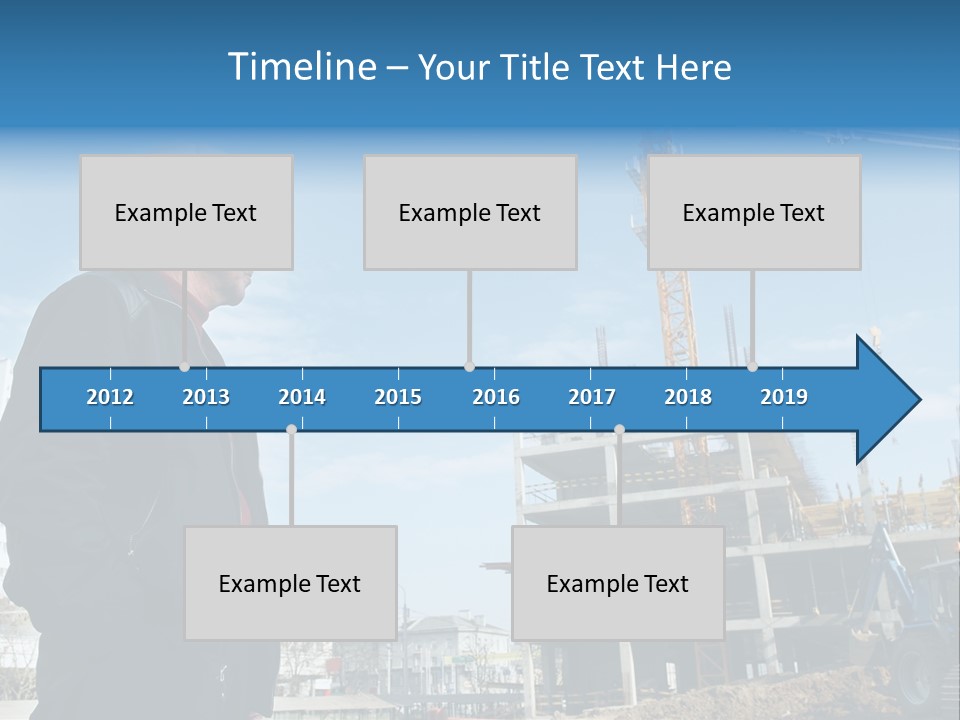 Timeline – Your Title Text Here

Example Text

Example Text

Example Text

2012 2013 2014 2015 2016 2017 2018 2019

Example Text

Example Text